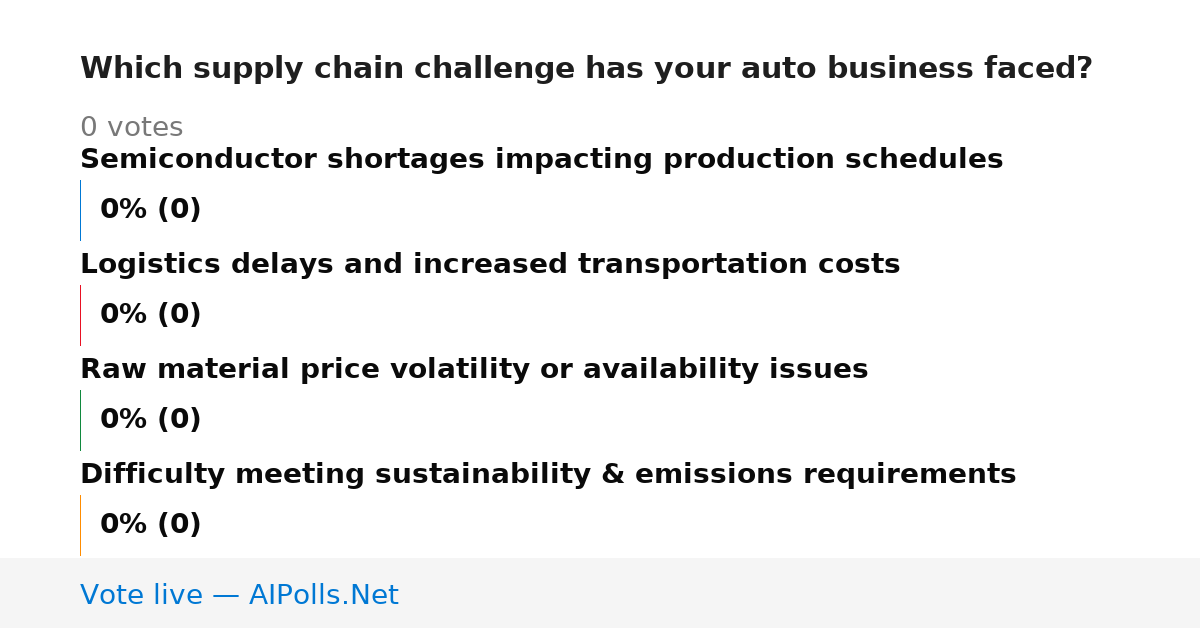 Which supply chain challenge has your auto business faced?

0 votes

Semiconductor shortages impacting production schedules

0% (0)

Logistics delays and increased transportation costs

0% (0)

Raw material price volatility or availability issues

0% (0)

Difficulty meeting sustainability & emissions requirements

0% (0)

Vote live — AIPolls.Net